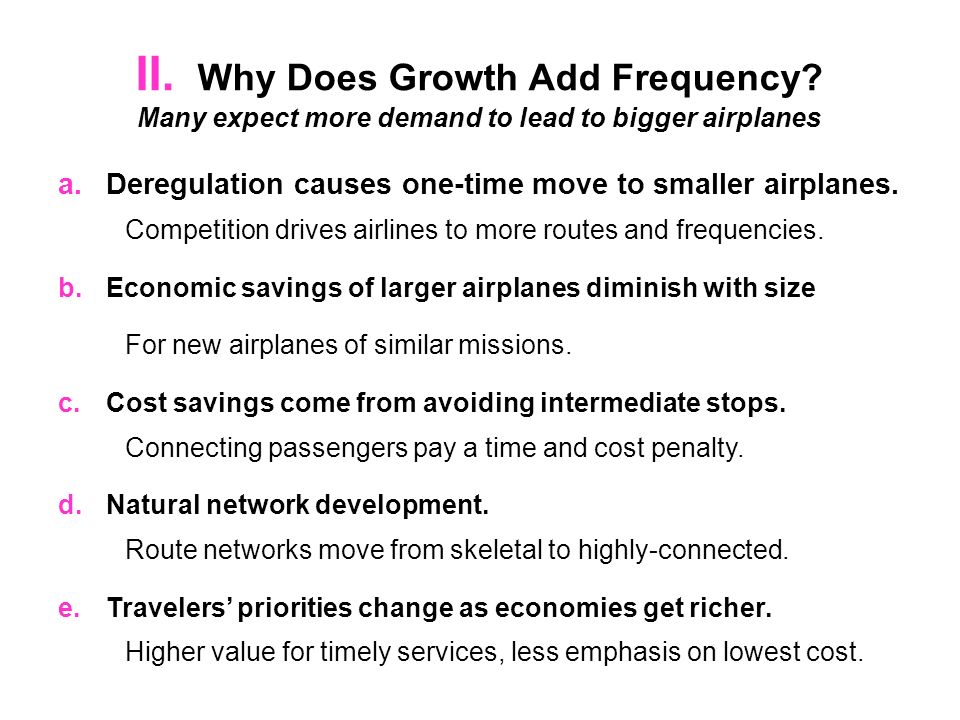 II. Why Does Growth Add Frequency?
Many expect more demand to lead to bigger airplanes

a. Deregulation causes one-time move to smaller airplanes.
Competition drives airlines to more routes and frequencies.

b. Economic savings of larger airplanes diminish with size
For new airplanes of similar missions.

c. Cost savings come from avoiding intermediate stops.
Connecting passengers pay a time and cost penalty.

d. Natural network development.
Route networks move from skeletal to highly-connected.

e. Travelers’ priorities change as economies get richer.
Higher value for timely services, less emphasis on lowest cost.